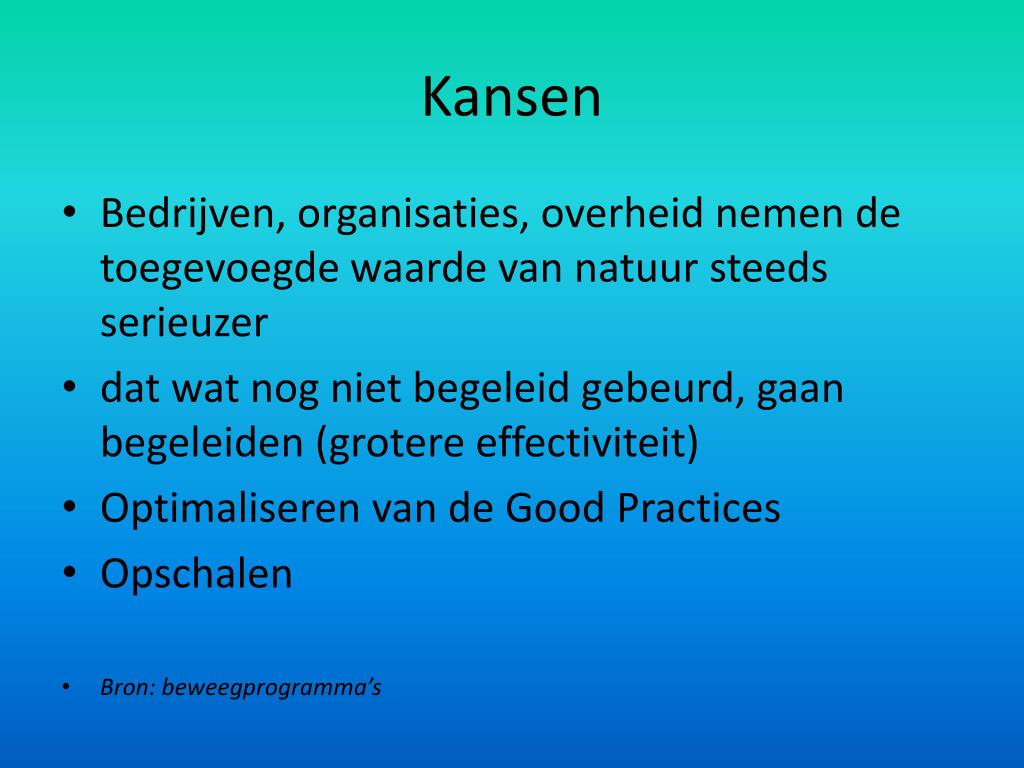 Kansen

• Bedrijven, organisaties, overheid nemen de toegevoegde waarde van natuur steeds serieuzer
• dat wat nog niet begeleid gebeurd, gaan begeleiden (grotere effectiviteit)
• Optimaliseren van de Good Practices
• Opschalen

• Bron: beweegprogramma’s